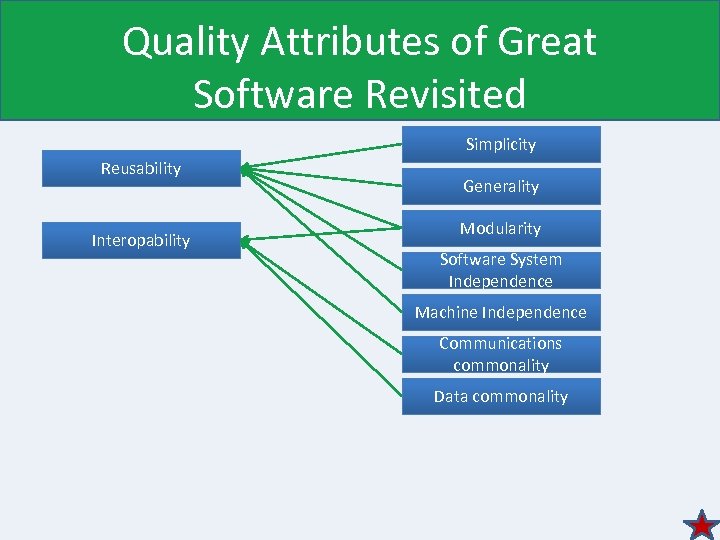 Quality Attributes of Great Software Revisited

Reusability

Interopability

Simplicity

Generality

Modularity

Software System Independence

Machine Independence

Communications commonality

Data commonality